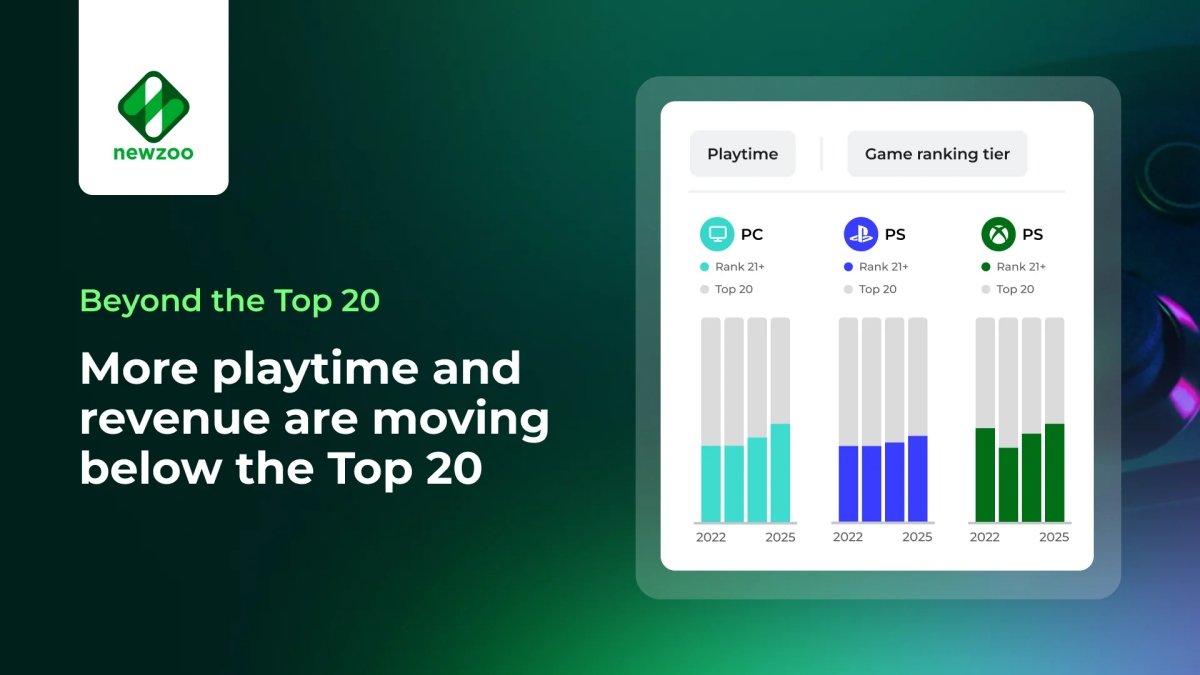 newzoo

Beyond the Top 20

More playtime and revenue are moving below the Top 20

Playtime

Game ranking tier

PC
Rank 21+
Top 20
2022
2025

PS
Rank 21+
Top 20
2022
2025

PS
Rank 21+
Top 20
2022
2025